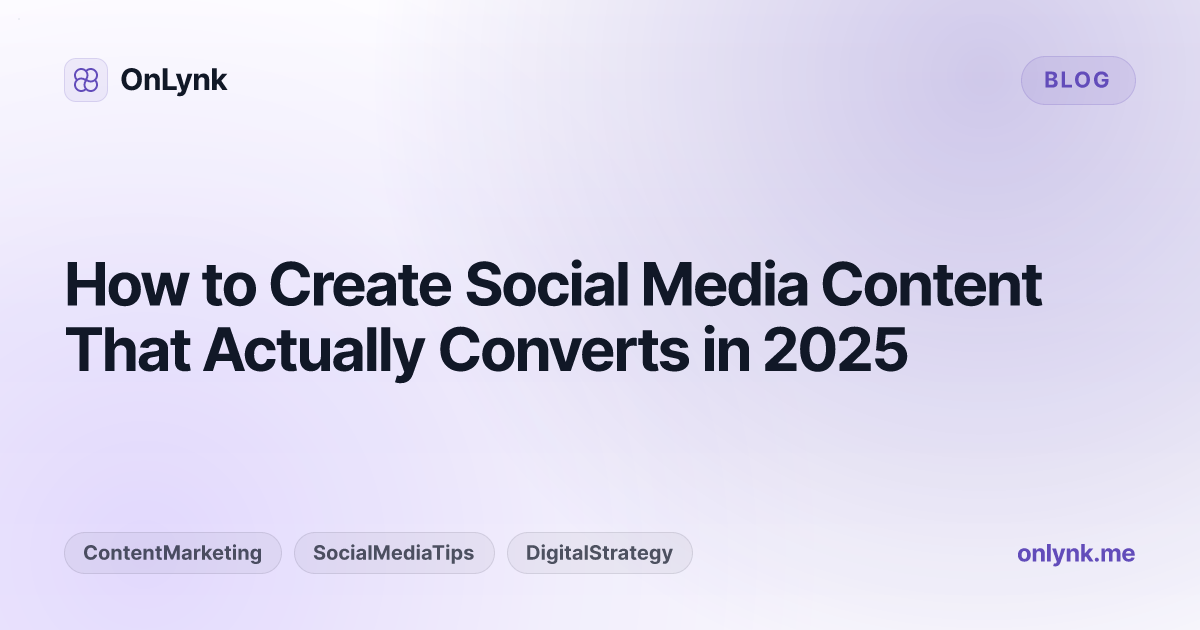 OnLynk

BLOG

How to Create Social Media Content That Actually Converts in 2025

ContentMarketing

SocialMediaTips

DigitalStrategy

onlynk.me